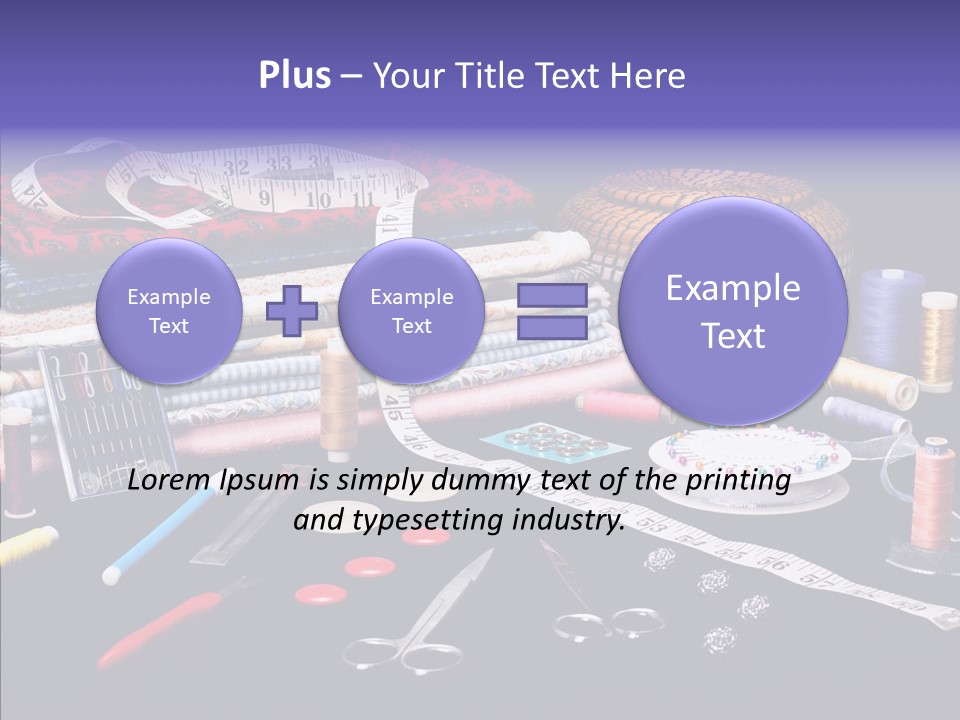 Plus – Your Title Text Here

Example Text

Example Text

Example Text

Lorem Ipsum is simply dummy text of the printing and typesetting industry.